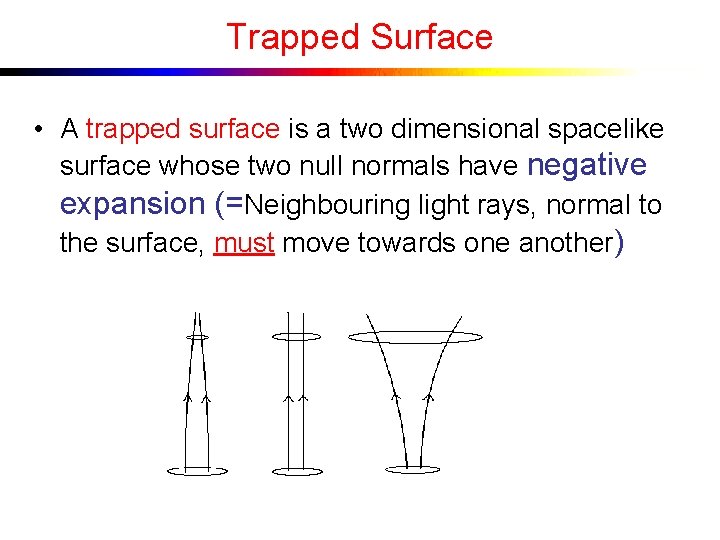 Trapped Surface

• A trapped surface is a two dimensional spacelike surface whose two null normals have negative expansion (=Neighbouring light rays, normal to the surface, must move towards one another)